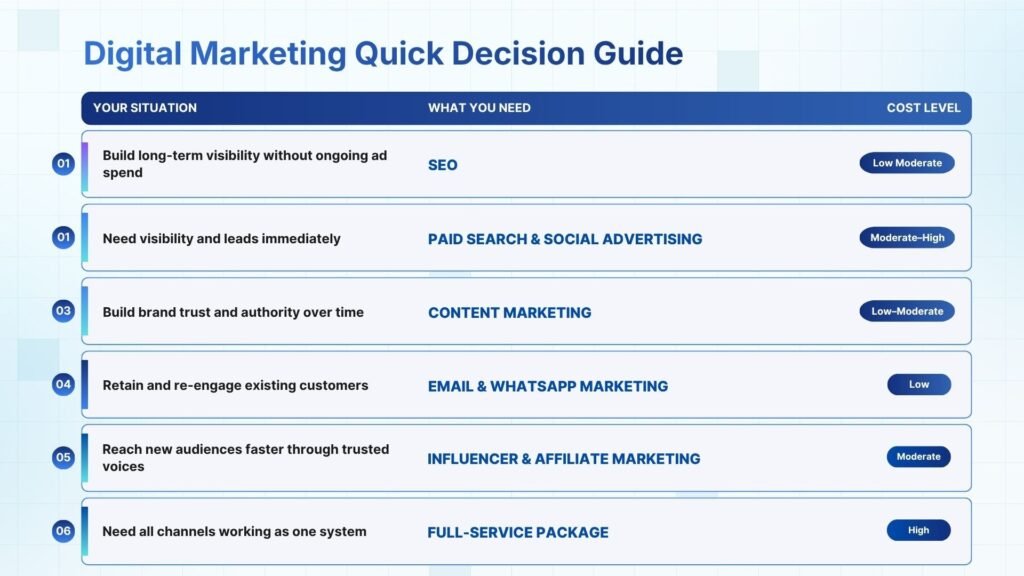 Digital Marketing Quick Decision Guide

| | YOUR SITUATION | WHAT YOU NEED | COST LEVEL |
|---|---|---|---|
| 01 | Build long-term visibility without ongoing ad spend | SEO | Low Moderate |
| 01 | Need visibility and leads immediately | PAID SEARCH & SOCIAL ADVERTISING | Moderate–High |
| 03 | Build brand trust and authority over time | CONTENT MARKETING | Low–Moderate |
| 04 | Retain and re-engage existing customers | EMAIL & WHATSAPP MARKETING | Low |
| 05 | Reach new audiences faster through trusted voices | INFLUENCER & AFFILIATE MARKETING | Moderate |
| 06 | Need all channels working as one system | FULL-SERVICE PACKAGE | High |